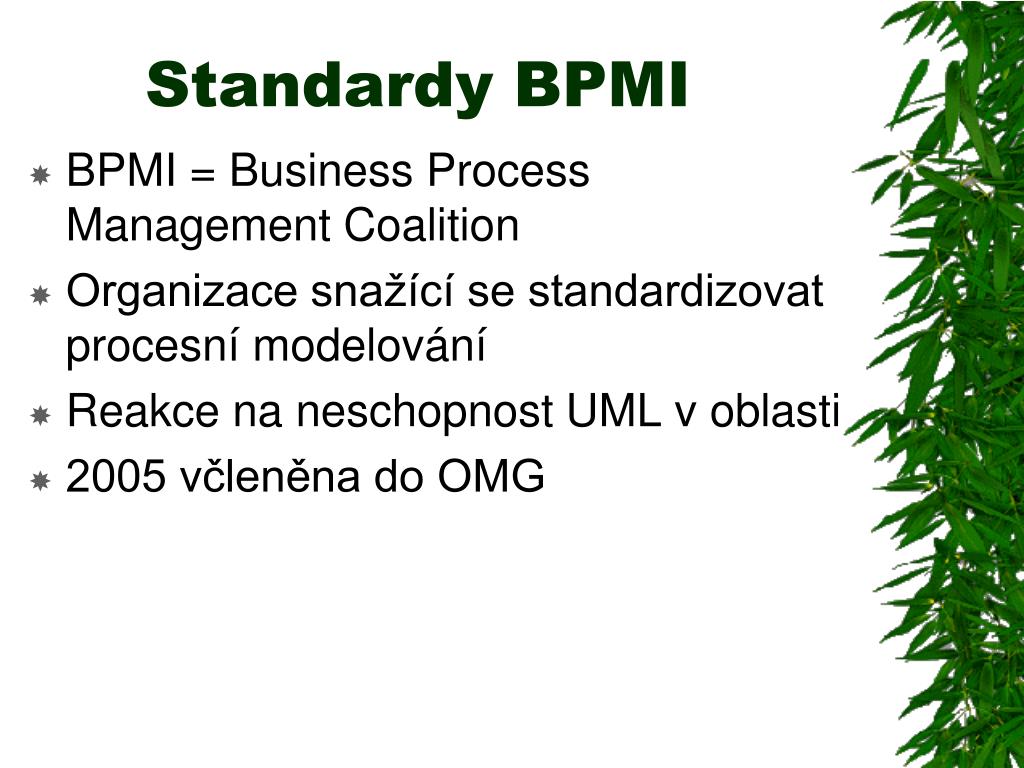 Standardy BPMI

BPMI = Business Process Management Coalition

Organizace snažící se standardizovat procesní modelování

Reakce na neschopnost UML v oblasti

2005 včleněna do OMG